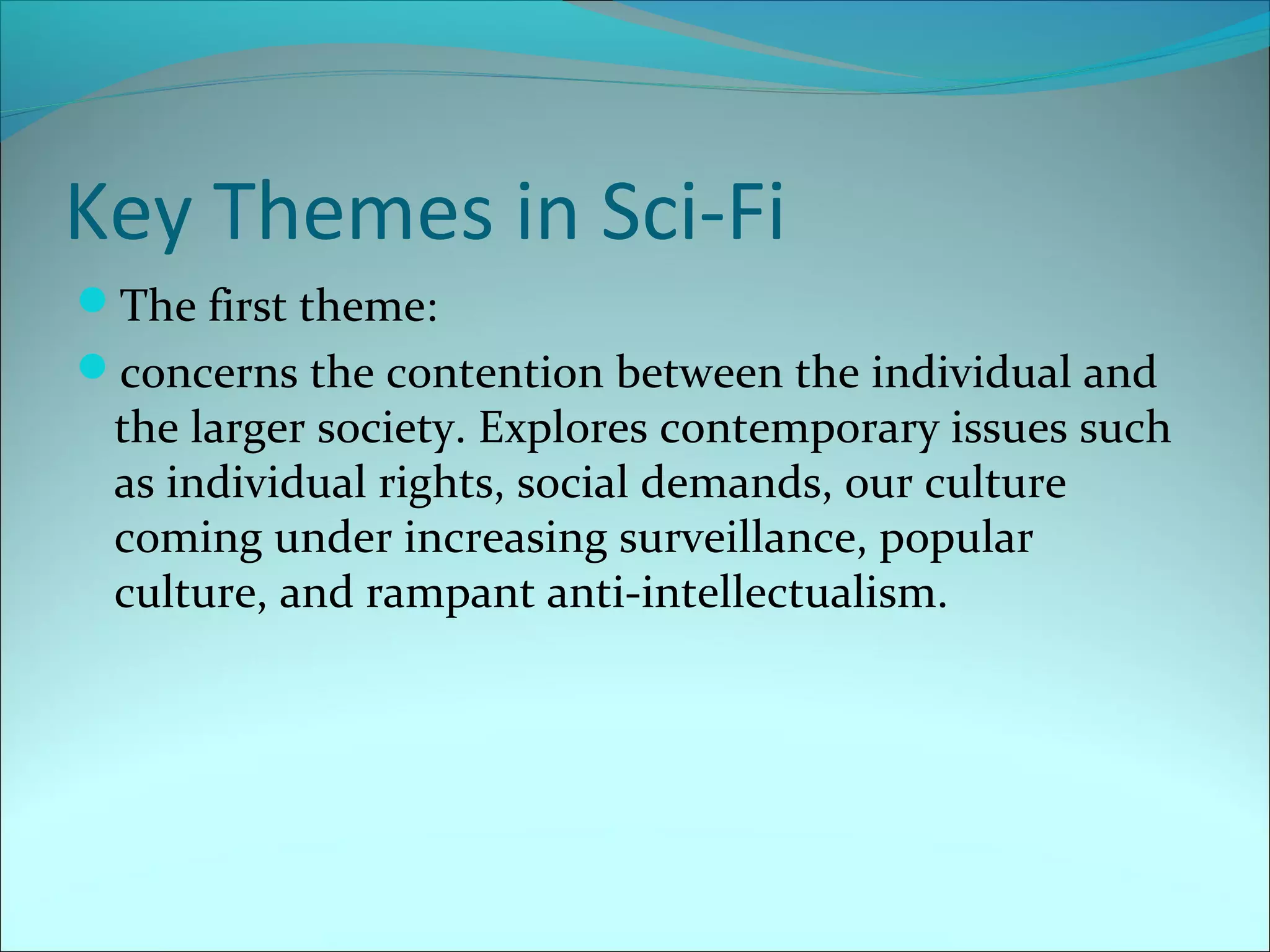 Key Themes in Sci-Fi

The first theme:

concerns the contention between the individual and the larger society. Explores contemporary issues such as individual rights, social demands, our culture coming under increasing surveillance, popular culture, and rampant anti-intellectualism.